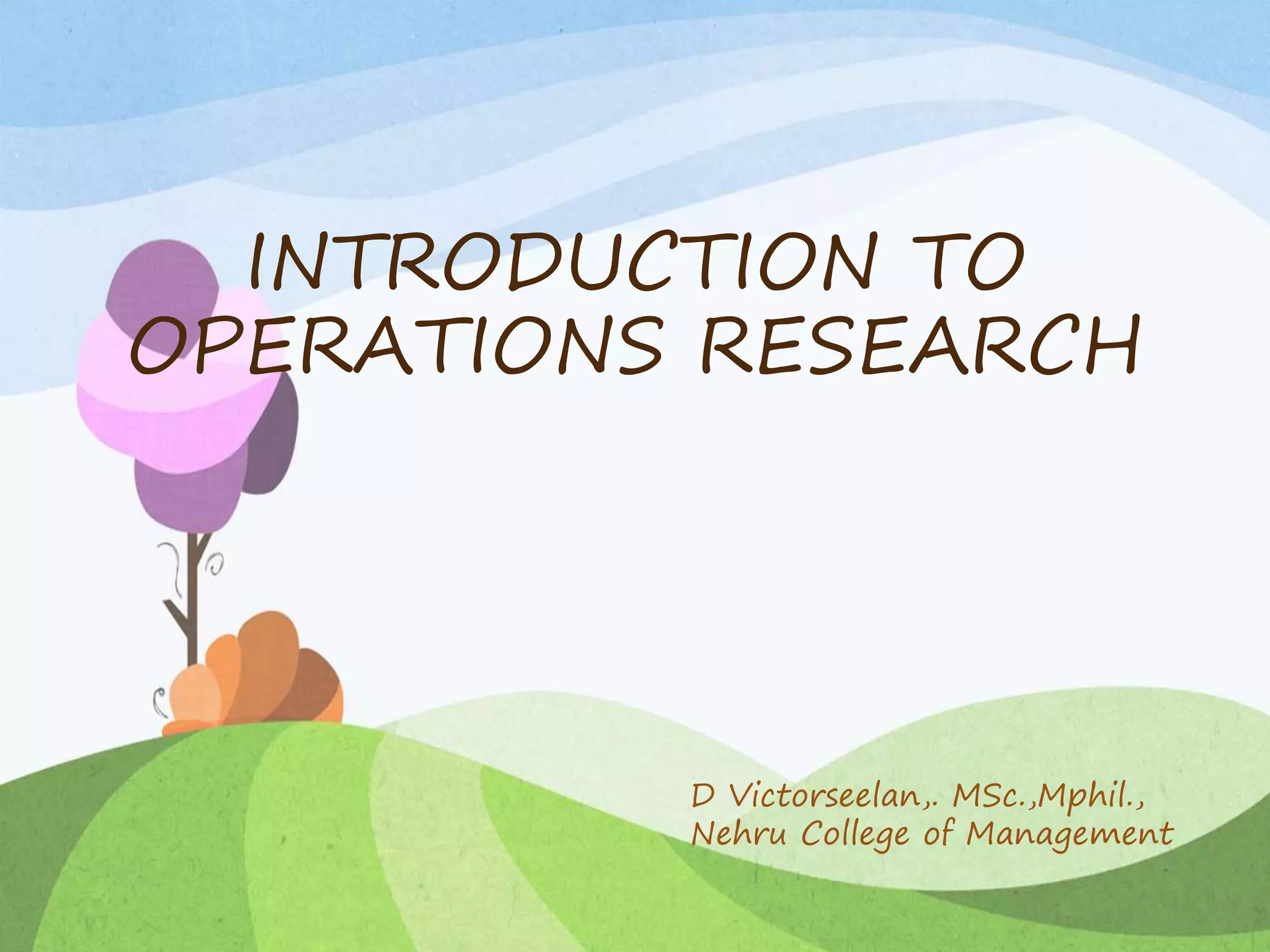 INTRODUCTION TO OPERATIONS RESEARCH

D Victorseelan,. MSc.,Mphil.,
Nehru College of Management